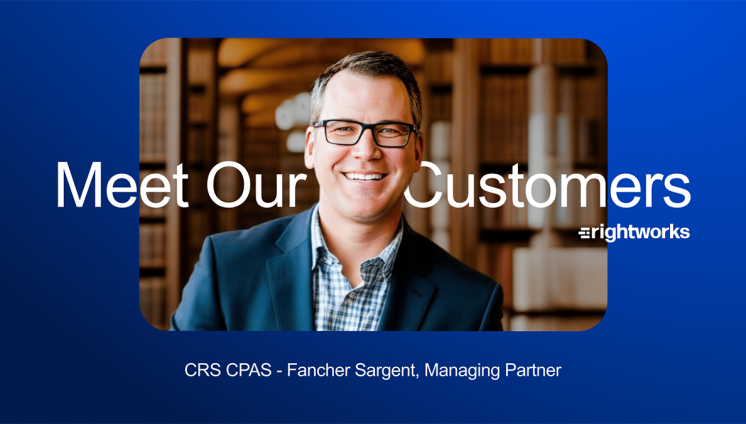 Meet Our Customers

rightworks

CRS CPAS - Fancher Sargent, Managing Partner